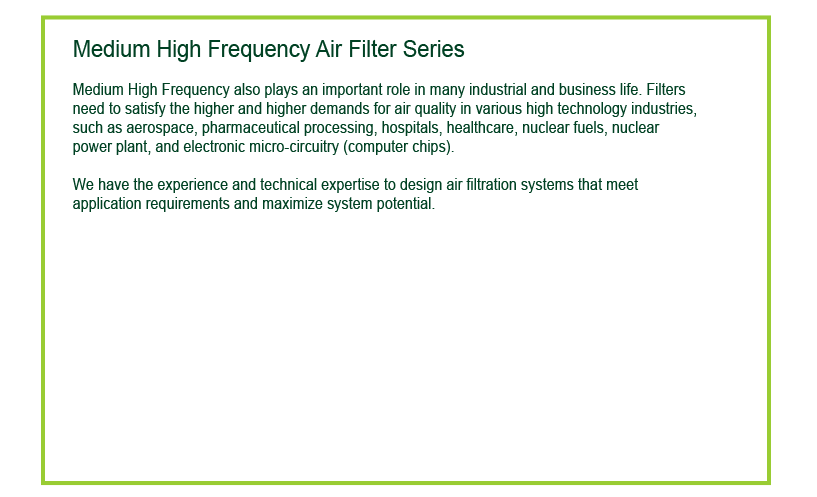 Medium High Frequency Air Filter Series

Medium High Frequency also plays an important role in many industrial and business life. Filters need to satisfy the higher and higher demands for air quality in various high technology industries, such as aerospace, pharmaceutical processing, hospitals, healthcare, nuclear fuels, nuclear power plant, and electronic micro-circuitry (computer chips).

We have the experience and technical expertise to design air filtration systems that meet application requirements and maximize system potential.